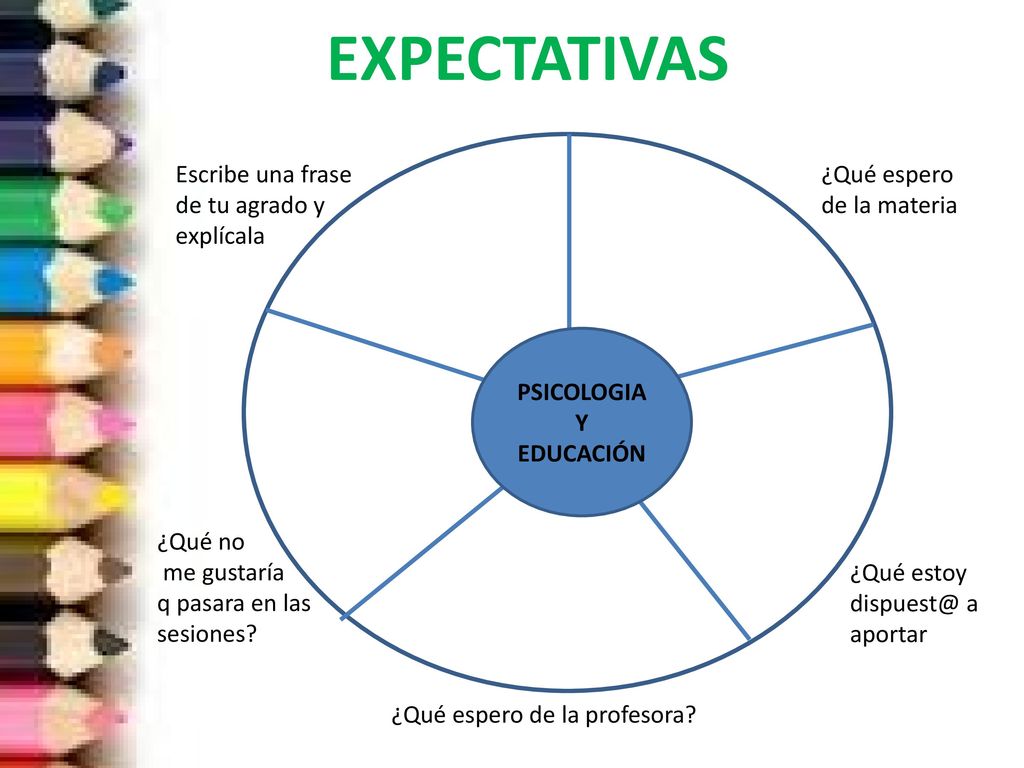 EXPECTATIVAS

Escribe una frase de tu agrado y explícala

¿Qué espero de la materia

PSICOLOGIA Y EDUCACIÓN

¿Qué no me gustaría q pasara en las sesiones?

¿Qué estoy dispuest@ a aportar

¿Qué espero de la profesora?